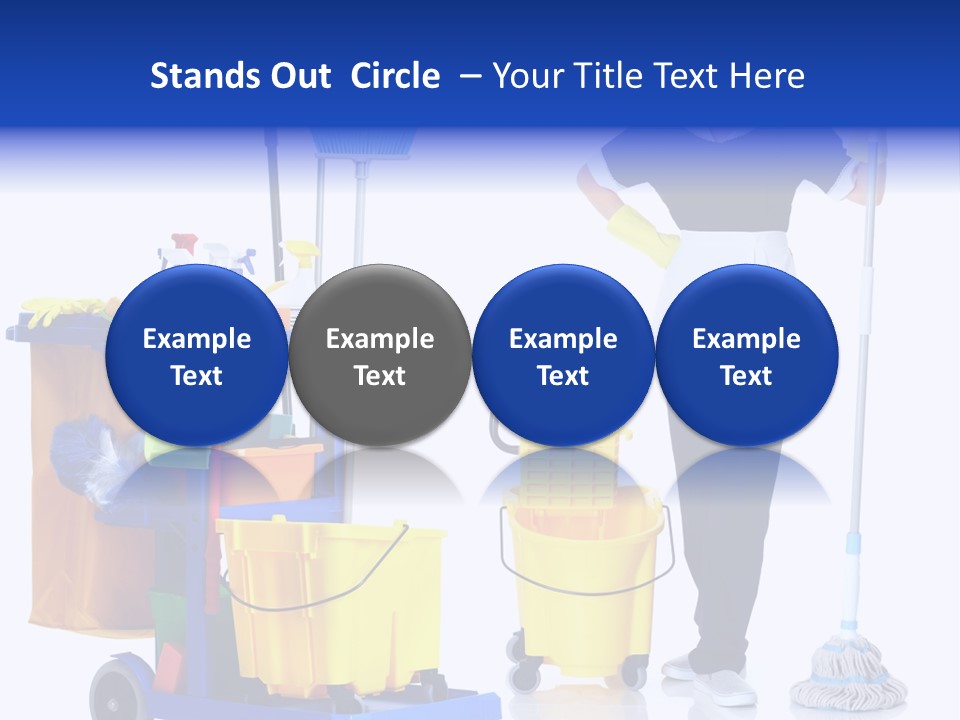 Stands Out Circle – Your Title Text Here

Example Text

Example Text

Example Text

Example Text